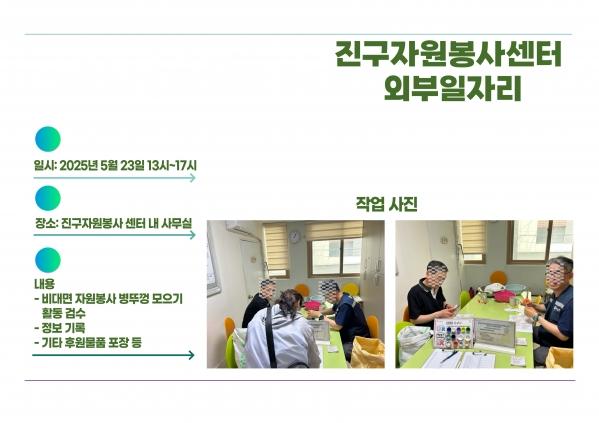 진구자원봉사센터
외부일자리

일시: 2025년 5월 23일 13시~17시

장소: 진구자원봉사 센터 내 사무실

내용
- 비대면 자원봉사 병뚜껑 모으기 활동 검수
- 정보 기록
- 기타 후원물품 포장 등

작업 사진